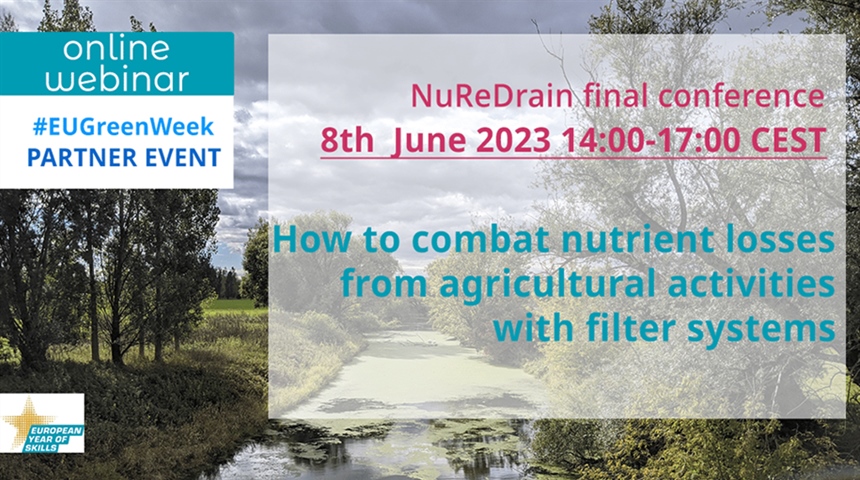 online webinar

#EUGreenWeek
PARTNER EVENT

NuReDrain final conference
8th June 2023 14:00-17:00 CEST

How to combat nutrient losses from agricultural activities with filter systems

EUROPEAN YEAR OF SKILLS